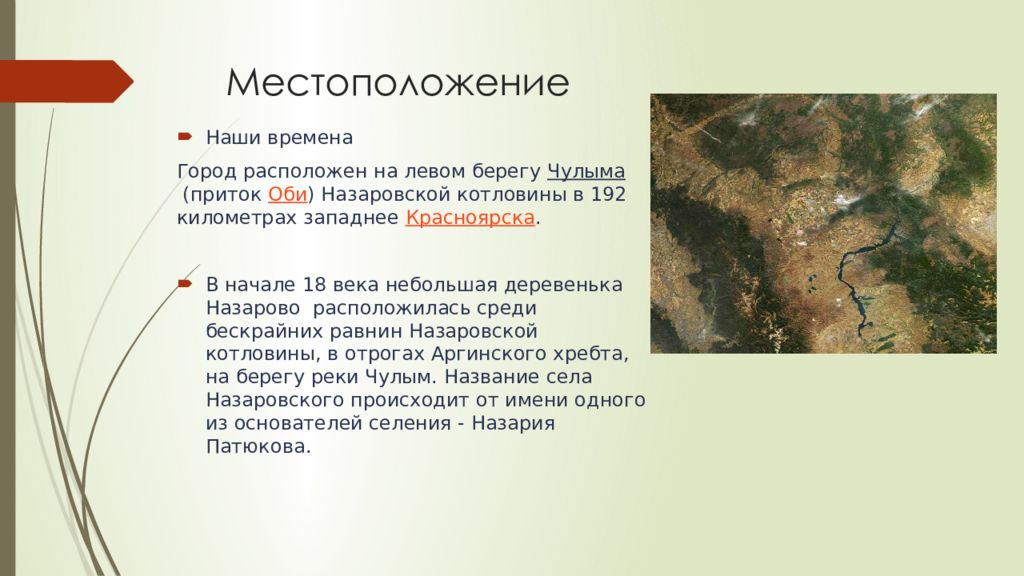 Местоположение

Наши времена

Город расположен на левом берегу Чулыма (приток Оби) Назаровской котловины в 192 километрах западнее Красноярска.

В начале 18 века небольшая деревенька Назарово расположилась среди бескрайних равнин Назаровской котловины, в отрогах Аргинского хребта, на берегу реки Чулым. Название села Назаровского происходит от имени одного из основателей селения - Назария Патюкова.